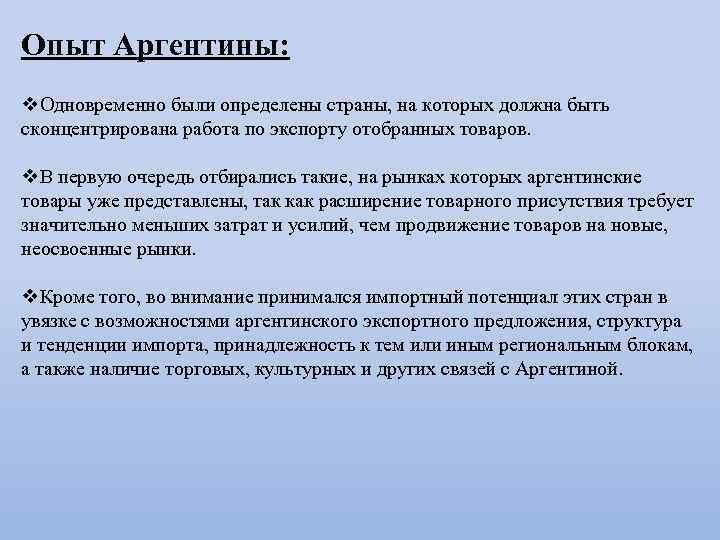 Опыт Аргентины:

❖Одновременно были определены страны, на которых должна быть сконцентрирована работа по экспорту отобранных товаров.

❖В первую очередь отбирались такие, на рынках которых аргентинские товары уже представлены, так как расширение товарного присутствия требует значительно меньших затрат и усилий, чем продвижение товаров на новые, неосвоенные рынки.

❖Кроме того, во внимание принимался импортный потенциал этих стран в увязке с возможностями аргентинского экспортного предложения, структура и тенденции импорта, принадлежность к тем или иным региональным блокам, а также наличие торговых, культурных и других связей с Аргентиной.